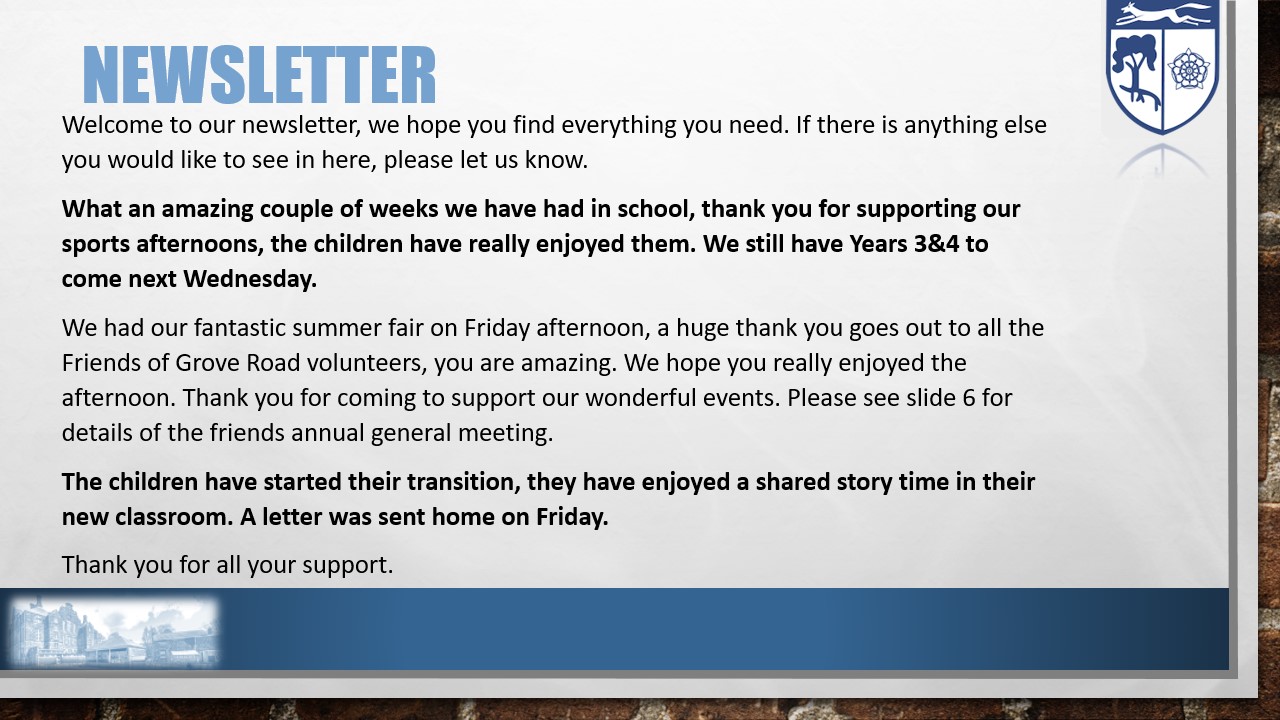 NEWSLETTER

Welcome to our newsletter, we hope you find everything you need. If there is anything else you would like to see in here, please let us know.

What an amazing couple of weeks we have had in school, thank you for supporting our sports afternoons, the children have really enjoyed them. We still have Years 3&4 to come next Wednesday.

We had our fantastic summer fair on Friday afternoon, a huge thank you goes out to all the Friends of Grove Road volunteers, you are amazing. We hope you really enjoyed the afternoon. Thank you for coming to support our wonderful events. Please see slide 6 for details of the friends annual general meeting.

The children have started their transition, they have enjoyed a shared story time in their new classroom. A letter was sent home on Friday.

Thank you for all your support.